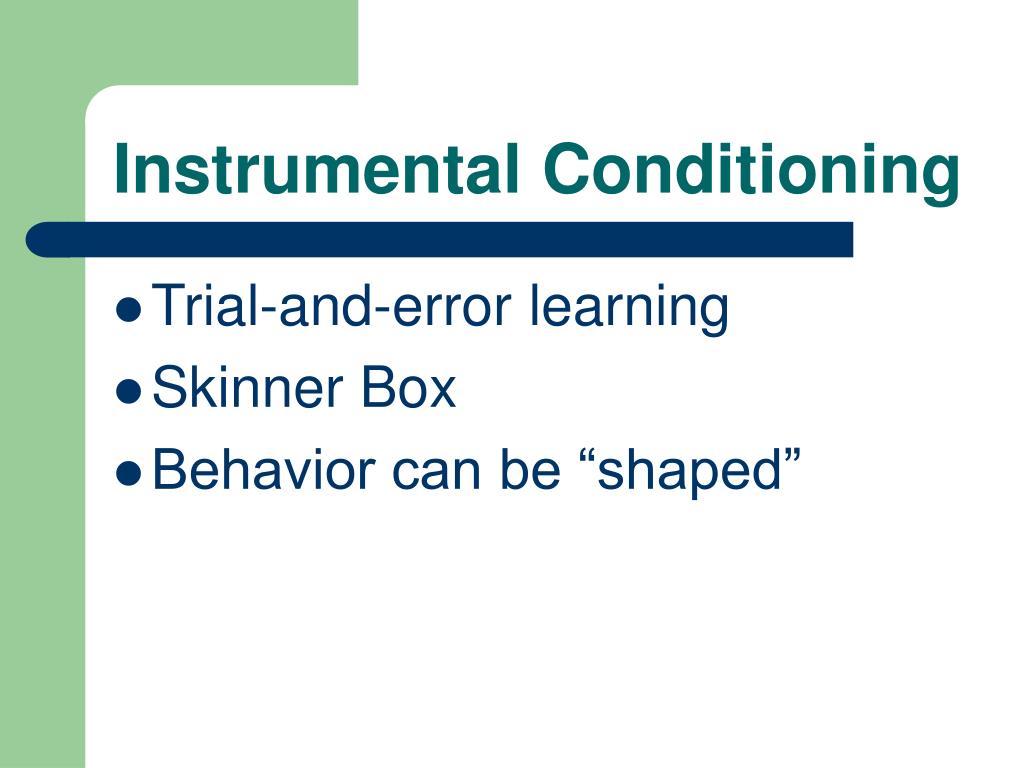 Instrumental Conditioning

- Trial-and-error learning
- Skinner Box
- Behavior can be “shaped”